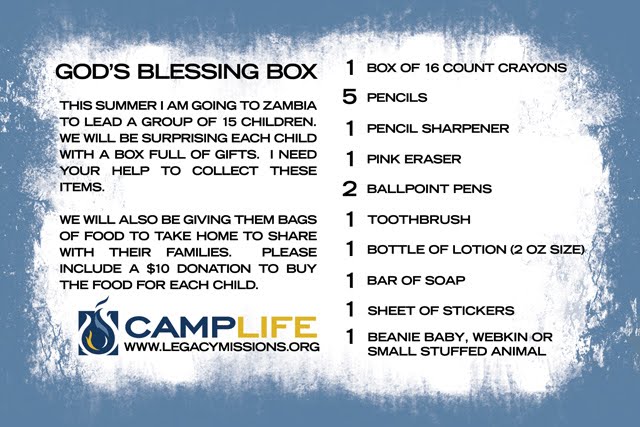 GOD'S BLESSING BOX

THIS SUMMER I AM GOING TO ZAMBIA TO LEAD A GROUP OF 15 CHILDREN. WE WILL BE SURPRISING EACH CHILD WITH A BOX FULL OF GIFTS. I NEED YOUR HELP TO COLLECT THESE ITEMS.

WE WILL ALSO BE GIVING THEM BAGS OF FOOD TO TAKE HOME TO SHARE WITH THEIR FAMILIES. PLEASE INCLUDE A \$10 DONATION TO BUY THE FOOD FOR EACH CHILD.

CAMPLIFE
WWW.LEGACYMISSIONS.ORG

1 BOX OF 16 COUNT CRAYONS
5 PENCILS
1 PENCIL SHARPENER
1 PINK ERASER
2 BALLPOINT PENS
1 TOOTHBRUSH
1 BOTTLE OF LOTION (2 OZ SIZE)
1 BAR OF SOAP
1 SHEET OF STICKERS
1 BEANIE BABY, WEBKIN OR SMALL STUFFED ANIMAL